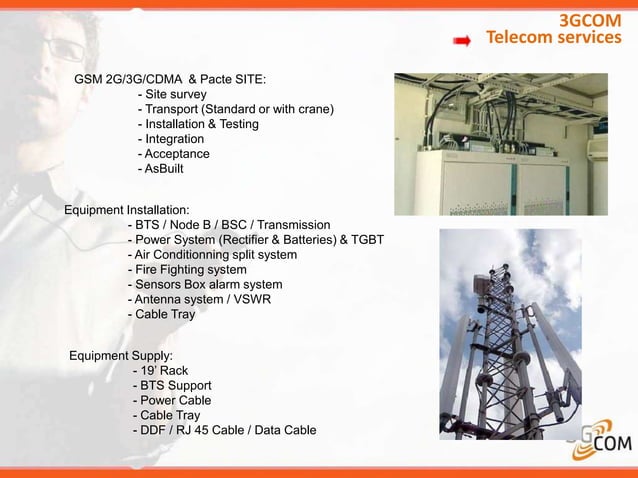 3GCOM
Telecom services

GSM 2G/3G/CDMA & Pacte SITE:
- Site survey
- Transport (Standard or with crane)
- Installation & Testing
- Integration
- Acceptance
- AsBuilt

Equipment Installation:
- BTS / Node B / BSC / Transmission
- Power System (Rectifier & Batteries) & TGBT
- Air Conditionning split system
- Fire Fighting system
- Sensors Box alarm system
- Antenna system / VSWR
- Cable Tray

Equipment Supply:
- 19' Rack
- BTS Support
- Power Cable
- Cable Tray
- DDF / RJ 45 Cable / Data Cable

3GCOM